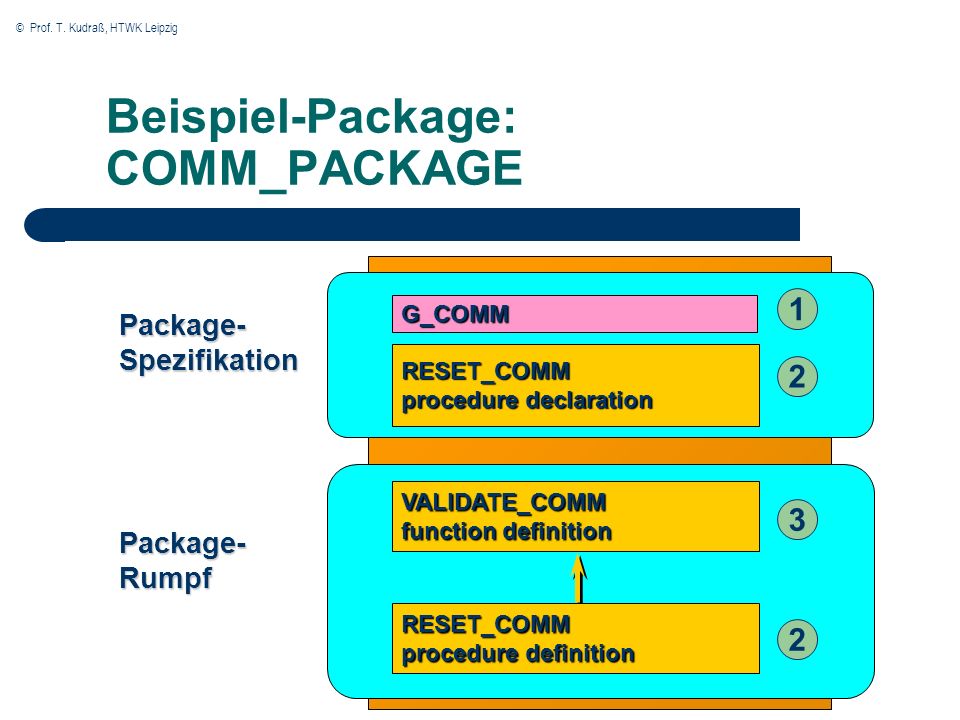 © Prof. T. Kudraß, HTWK Leipzig

Beispiel-Package: COMM_PACKAGE

Package-Spezifikation

G_COMM

1

RESET_COMM
procedure declaration

2

Package-Rumpf

VALIDATE_COMM
function definition

3

RESET_COMM
procedure definition

2